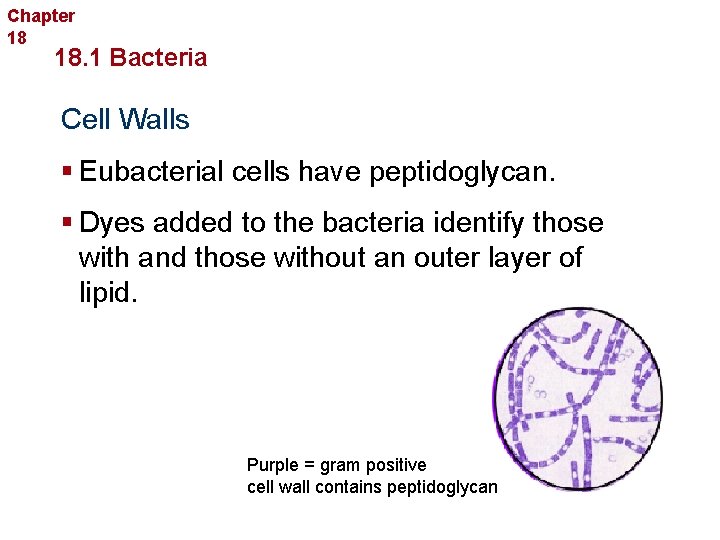 Chapter 18

18.1 Bacteria

Cell Walls

▪ Eubacterial cells have peptidoglycan.

▪ Dyes added to the bacteria identify those with and those without an outer layer of lipid.

Purple = gram positive
cell wall contains peptidoglycan